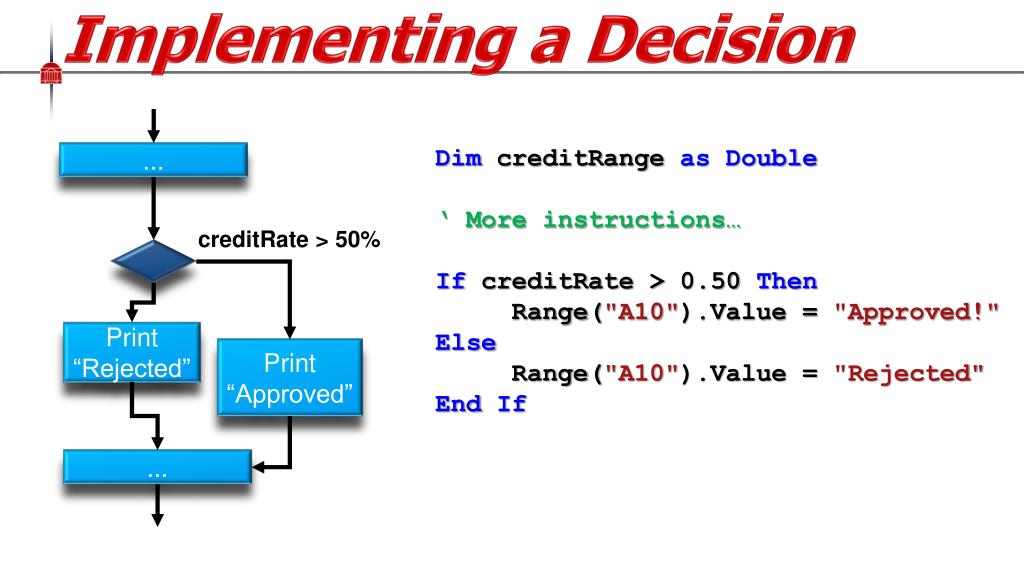 Implementing a Decision

...

creditRate > 50%

Print “Rejected”

Print “Approved”

...

Dim creditRange as Double

‘ More instructions…

If creditRate > 0.50 Then
Range("A10").Value = "Approved!"
Else
Range("A10").Value = "Rejected"
End If